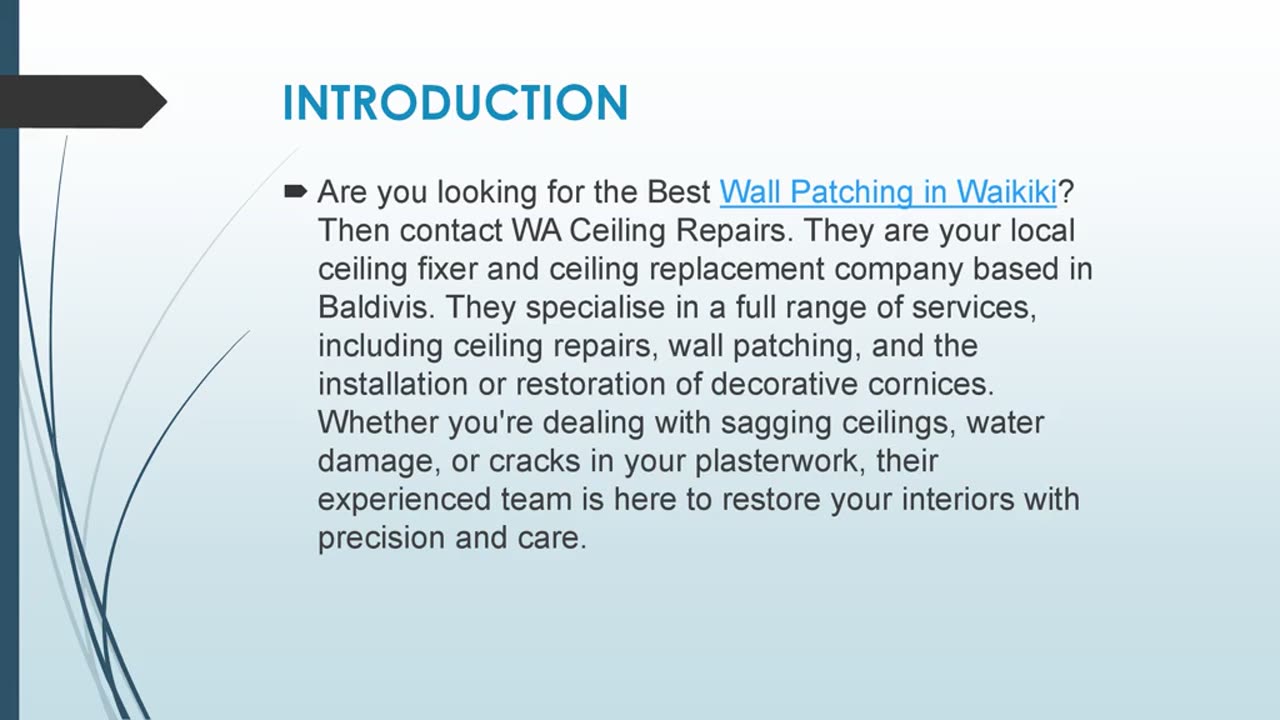 INTRODUCTION

Are you looking for the Best Wall Patching in Waikiki? Then contact WA Ceiling Repairs. They are your local ceiling fixer and ceiling replacement company based in Baldivis. They specialise in a full range of services, including ceiling repairs, wall patching, and the installation or restoration of decorative cornices. Whether you're dealing with sagging ceilings, water damage, or cracks in your plasterwork, their experienced team is here to restore your interiors with precision and care.